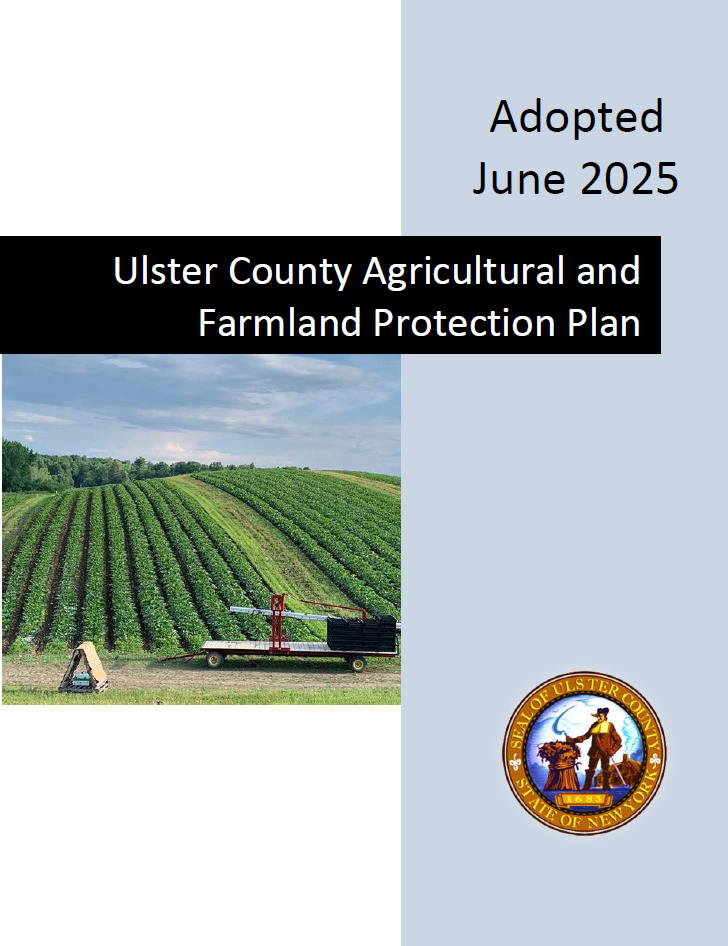 Adopted
June 2025

Ulster County Agricultural and Farmland Protection Plan

SEAL OF ULSTER COUNTY
1683
STATE OF NEW YORK